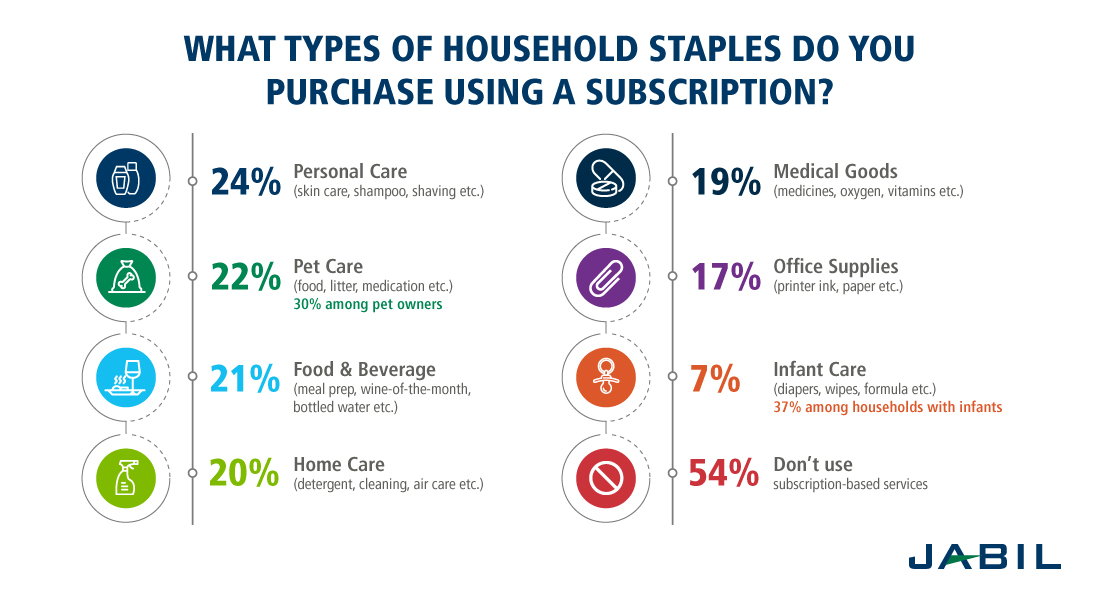 WHAT TYPES OF HOUSEHOLD STAPLES DO YOU PURCHASE USING A SUBSCRIPTION?

24% Personal Care
(skin care, shampoo, shaving etc.)

22% Pet Care
(food, litter, medication etc.)
30% among pet owners

21% Food & Beverage
(meal prep, wine-of-the-month, bottled water etc.)

20% Home Care
(detergent, cleaning, air care etc.)

19% Medical Goods
(medicines, oxygen, vitamins etc.)

17% Office Supplies
(printer ink, paper etc.)

7% Infant Care
(diapers, wipes, formula etc.)
37% among households with infants

54% Don't use
subscription-based services

JABIL